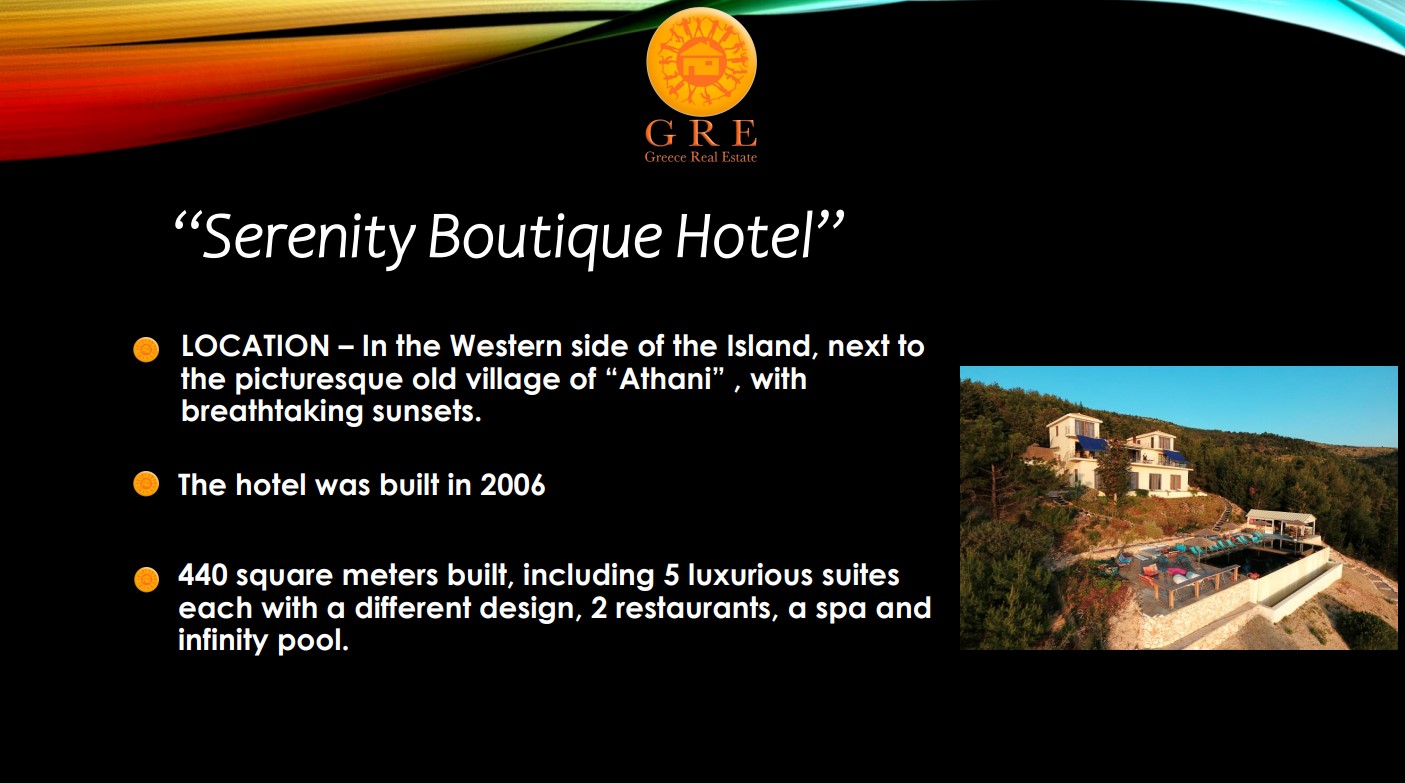 GRE
Greece Real Estate

"Serenity Boutique Hotel"

• LOCATION – In the Western side of the Island, next to the picturesque old village of "Athani" , with breathtaking sunsets.

• The hotel was built in 2006

• 440 square meters built, including 5 luxurious suites each with a different design, 2 restaurants, a spa and infinity pool.